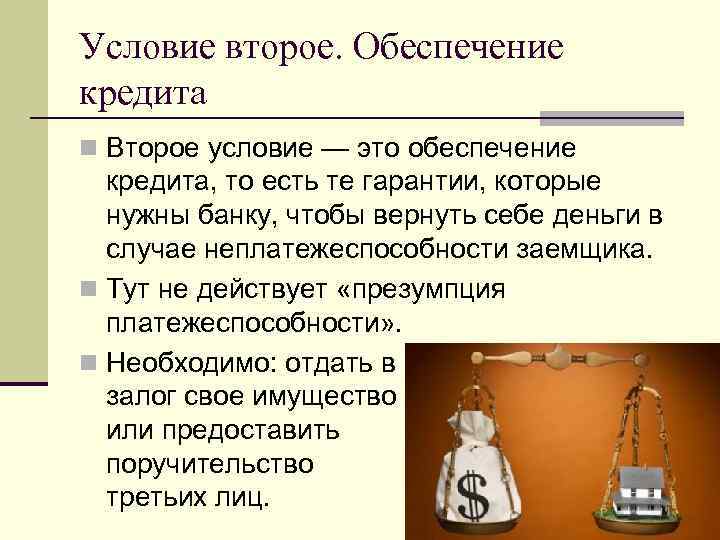 Условие второе. Обеспечение кредита

Второе условие — это обеспечение кредита, то есть те гарантии, которые нужны банку, чтобы вернуть себе деньги в случае неплатежеспособности заемщика.

Тут не действует «презумпция платежеспособности».

Необходимо: отдать в залог свое имущество или предоставить поручительство третьих лиц.

$